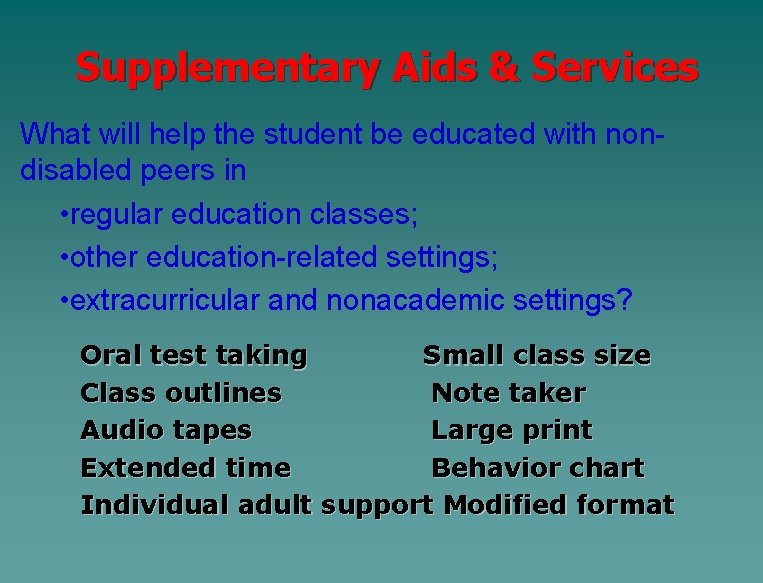 Supplementary Aids & Services

What will help the student be educated with non-disabled peers in

•regular education classes;

•other education-related settings;

•extracurricular and nonacademic settings?

Oral test taking
Class outlines
Audio tapes
Extended time
Individual adult support

Small class size
Note taker
Large print
Behavior chart
Modified format